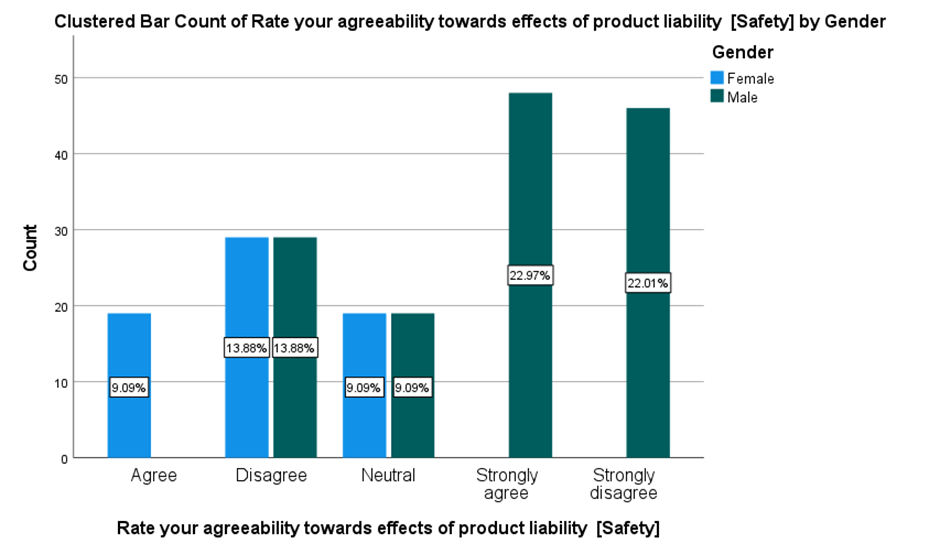 Clustered Bar Count of Rate your agreeability towards effects of product liability [Safety] by Gender

Gender
Female
Male

Count

50
40
30
20
10
0

9.09%
13.88%
13.88%
9.09%
9.09%
22.97%
22.01%

Agree
Disagree
Neutral
Strongly agree
Strongly disagree

Rate your agreeability towards effects of product liability [Safety]